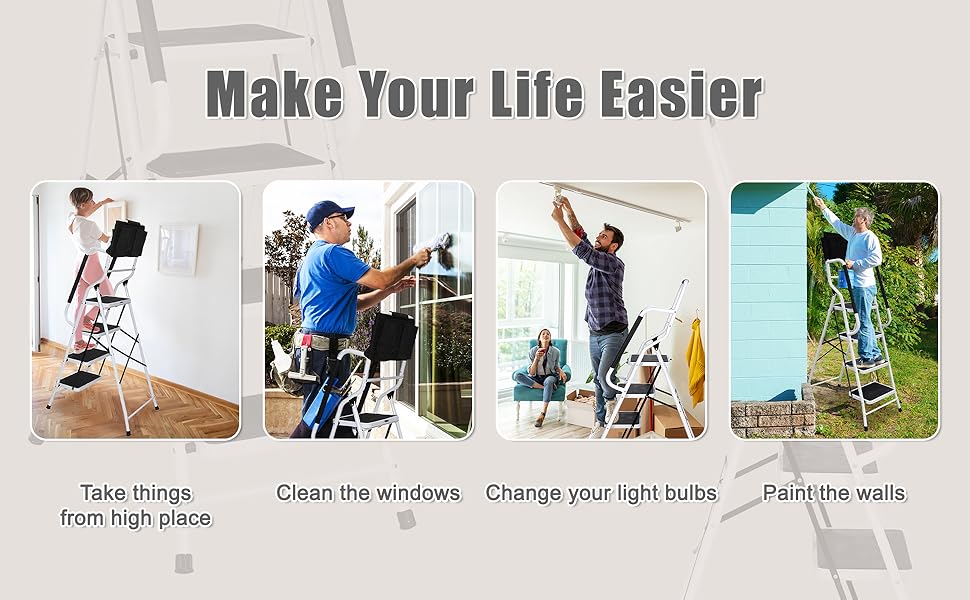 Make Your Life Easier

Take things from high place

Clean the windows

Change your light bulbs

Paint the walls